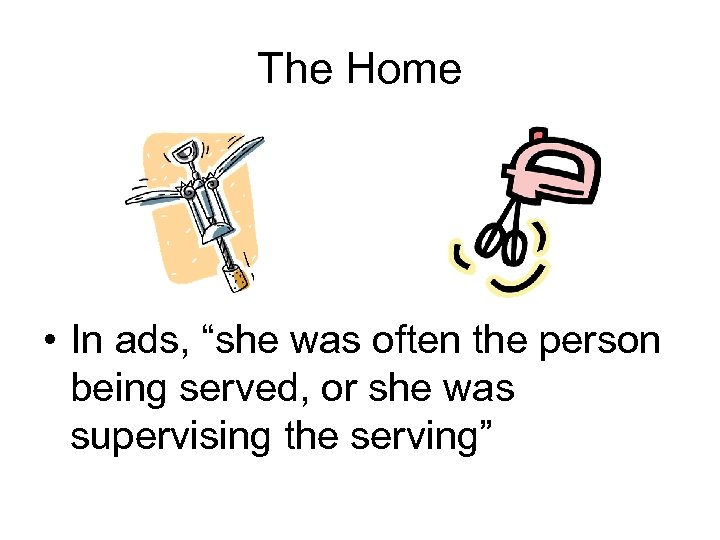 The Home

• In ads, “she was often the person being served, or she was supervising the serving”